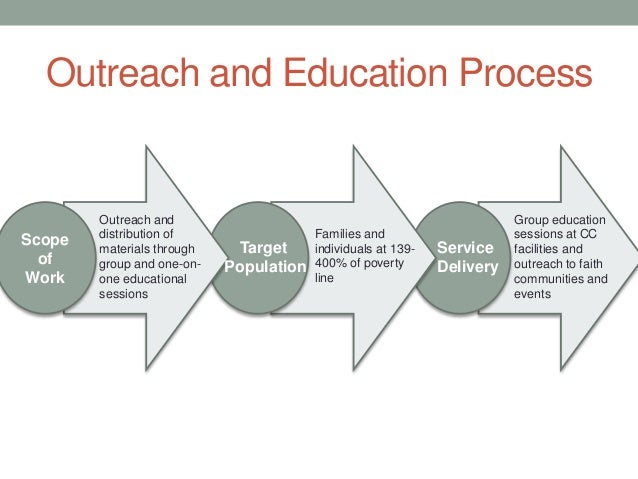 Outreach and Education Process

Scope of Work

Outreach and distribution of materials through group and one-on-one educational sessions

Target Population

Families and individuals at 139-400% of poverty line

Service Delivery

Group education sessions at CC facilities and outreach to faith communities and events